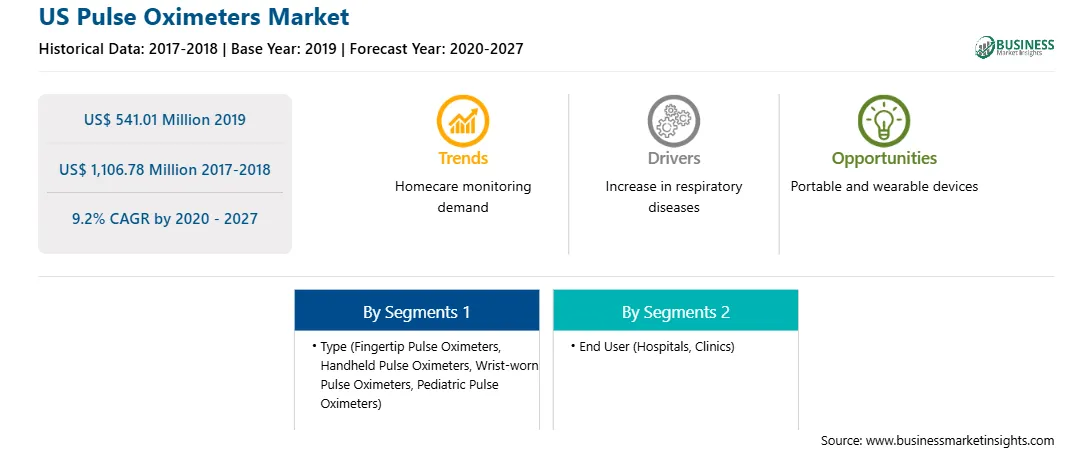 US Pulse Oximeters Market

Historical Data: 2017-2018 | Base Year: 2019 | Forecast Year: 2020-2027

BUSINESS
Market Insights

US$ 541.01 Million 2019

US$ 1,106.78 Million 2017-2018

9.2% CAGR by 2020 - 2027

Trends
Homecare monitoring demand

Drivers
Increase in respiratory diseases

Opportunities
Portable and wearable devices

By Segments 1
• Type (Fingertip Pulse Oximeters, Handheld Pulse Oximeters, Wrist-worn Pulse Oximeters, Pediatric Pulse Oximeters)

By Segments 2
• End User (Hospitals, Clinics)

Source: www.businessmarketinsights.com